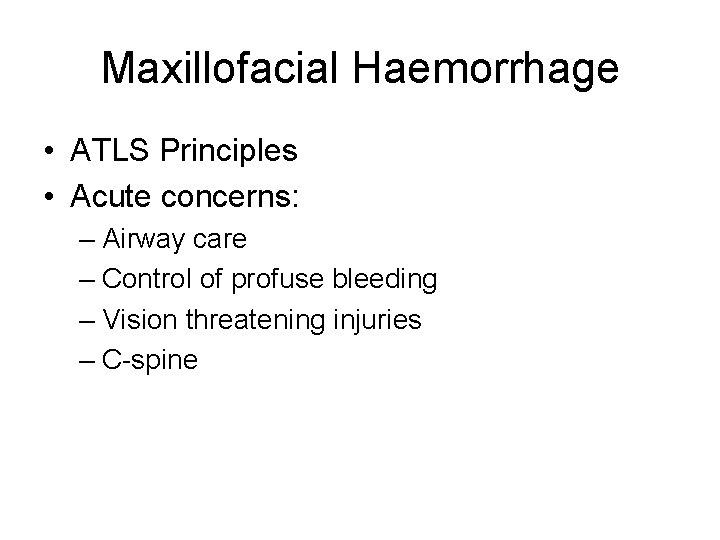 Maxillofacial Haemorrhage

• ATLS Principles
• Acute concerns:
  – Airway care
  – Control of profuse bleeding
  – Vision threatening injuries
  – C-spine